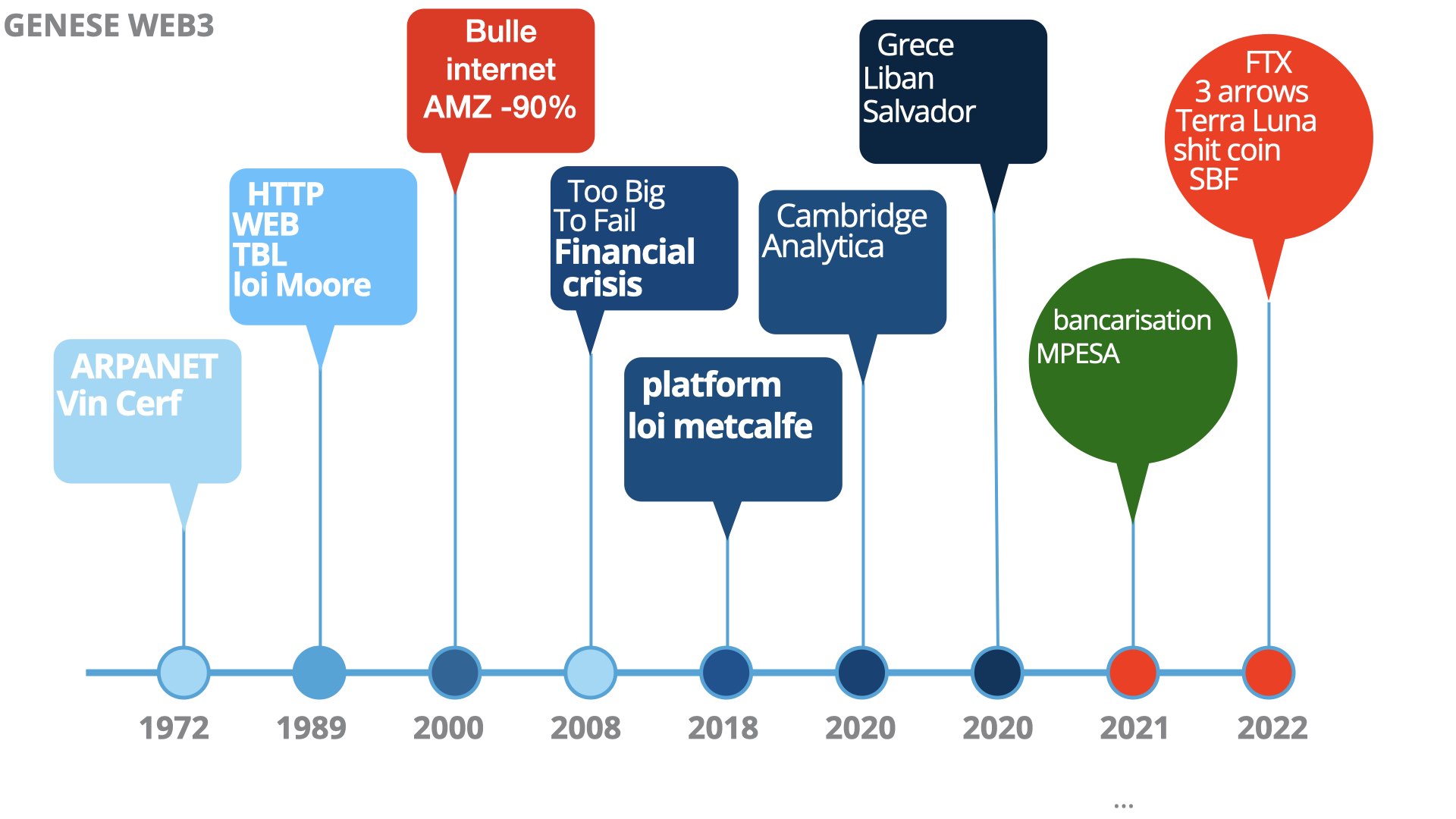 GENESE WEB3

ARPANET
Vin Cerf

HTTP
WEB
TBL
loi Moore

Bulle
internet
AMZ -90%

Too Big
To Fail
Financial
crisis

platform
loi metcalfe

Cambridge
Analytica

Grece
Liban
Salvador

bancarisation
MPESA

FTX
3 arrows
Terra Luna
shit coin
SBF

1972
1989
2000
2008
2018
2020
2020
2021
2022

...